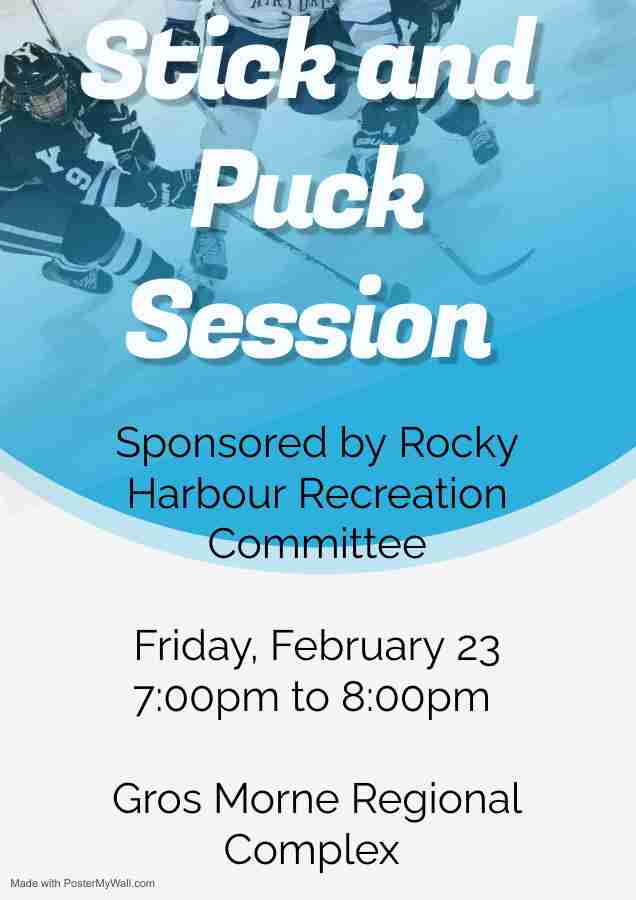 Stick and Puck Session

Sponsored by Rocky Harbour Recreation Committee

Friday, February 23
7:00pm to 8:00pm

Gros Morne Regional Complex

Made with PosterMyWall.com